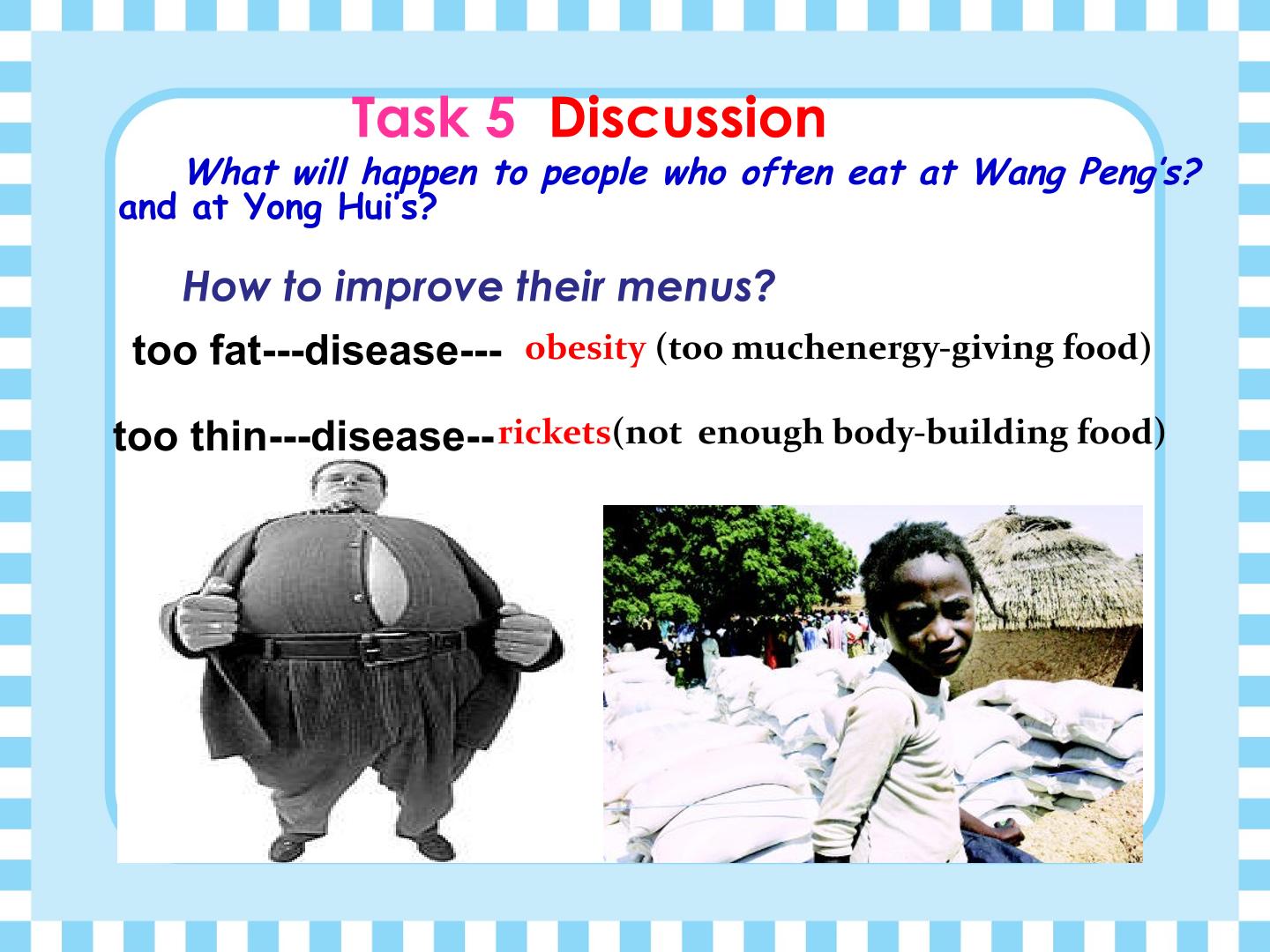 Task 5 Discussion

What will happen to people who often eat at Wang Peng's? and at Yong Hui's?

How to improve their menus?

too fat---disease--- obesity (too muchenergy-giving food)

too thin---disease--rickets(not enough body-building food)